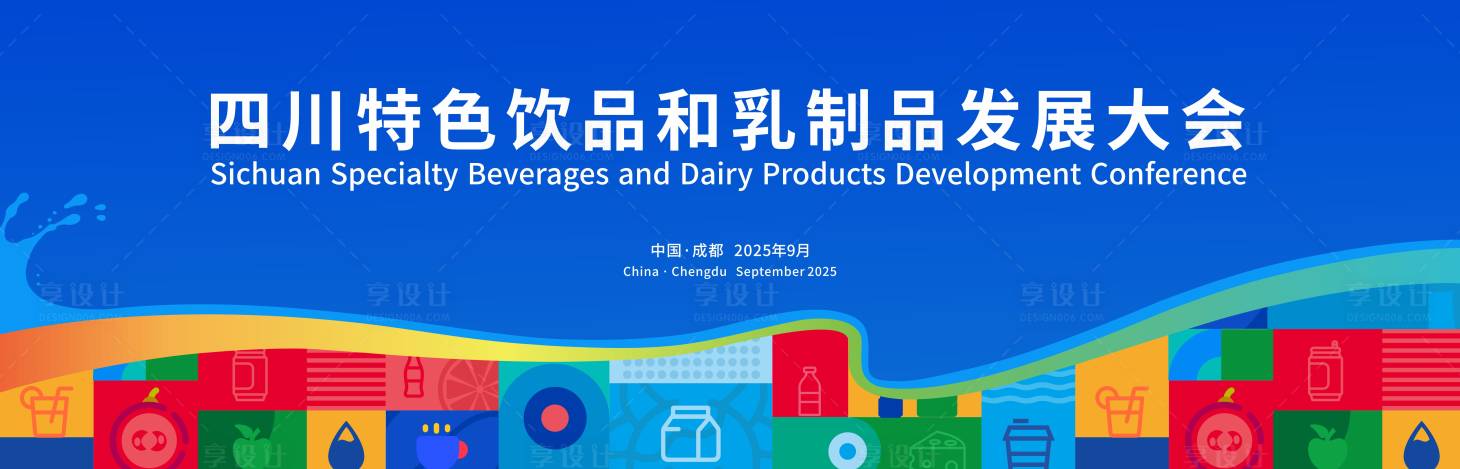 四川特色饮品和乳制品发展大会
Sichuan Specialty Beverages and Dairy Products Development Conference

中国·成都 2025年9月
China · Chengdu September 2025

享设计
DESIGN006.COM